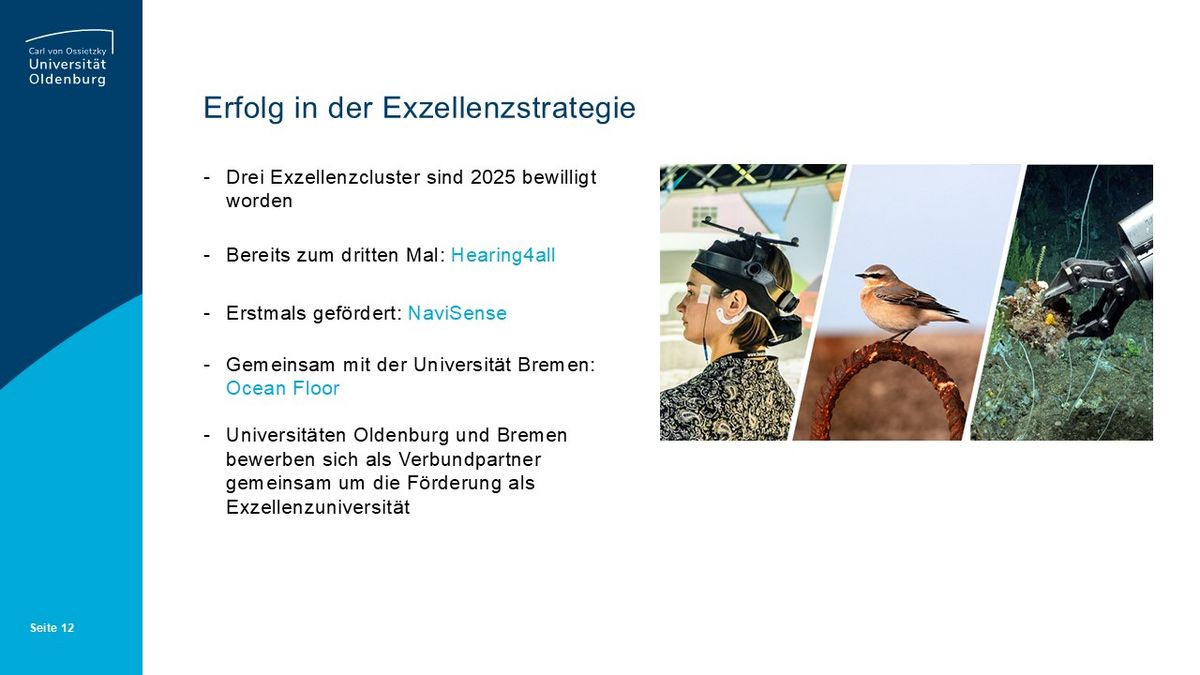 Carl von Ossietzky
Universität
Oldenburg

Erfolg in der Exzellenzstrategie

- Drei Exzellenzcluster sind 2025 bewilligt worden

- Bereits zum dritten Mal: Hearing4all

- Erstmals gefördert: NaviSense

- Gemeinsam mit der Universität Bremen: Ocean Floor

- Universitäten Oldenburg und Bremen bewerben sich als Verbundpartner gemeinsam um die Förderung als Exzellenzuniversität

Seite 12